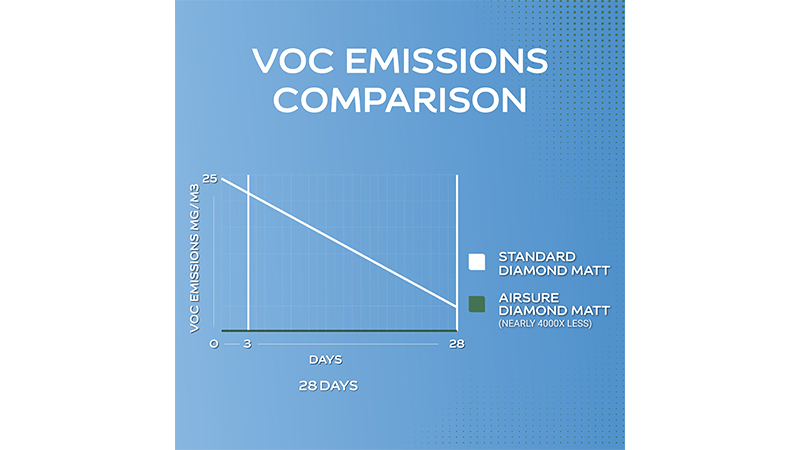 VOC EMISSIONS COMPARISON

25

VOC EMISSIONS MG/M3

0
3
28

DAYS

28 DAYS

STANDARD DIAMOND MATT

AIRSURE DIAMOND MATT
(NEARLY 4000X LESS)